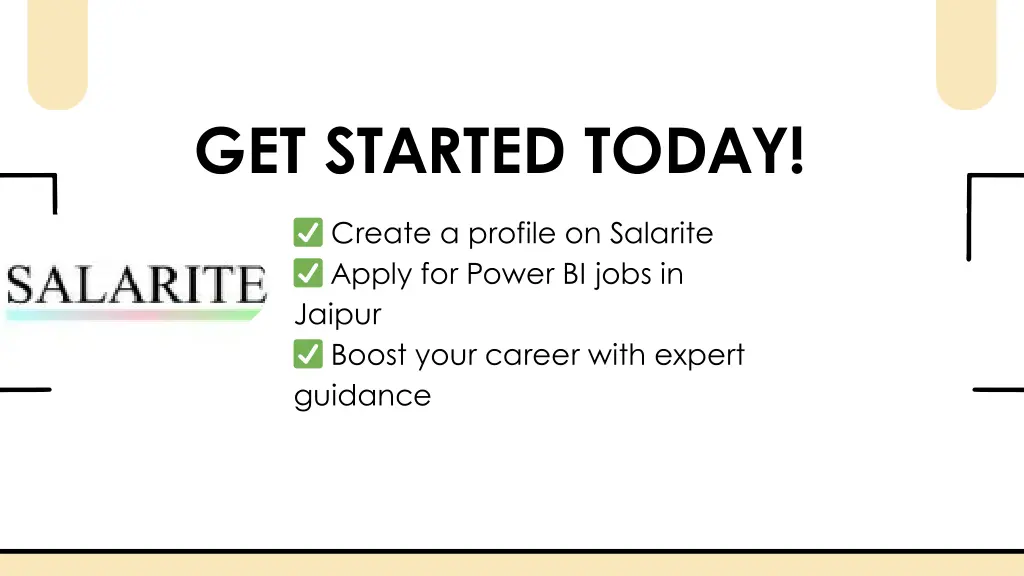 GET STARTED TODAY!

SALARITE

✅ Create a profile on Salarite
✅ Apply for Power BI jobs in Jaipur
✅ Boost your career with expert guidance